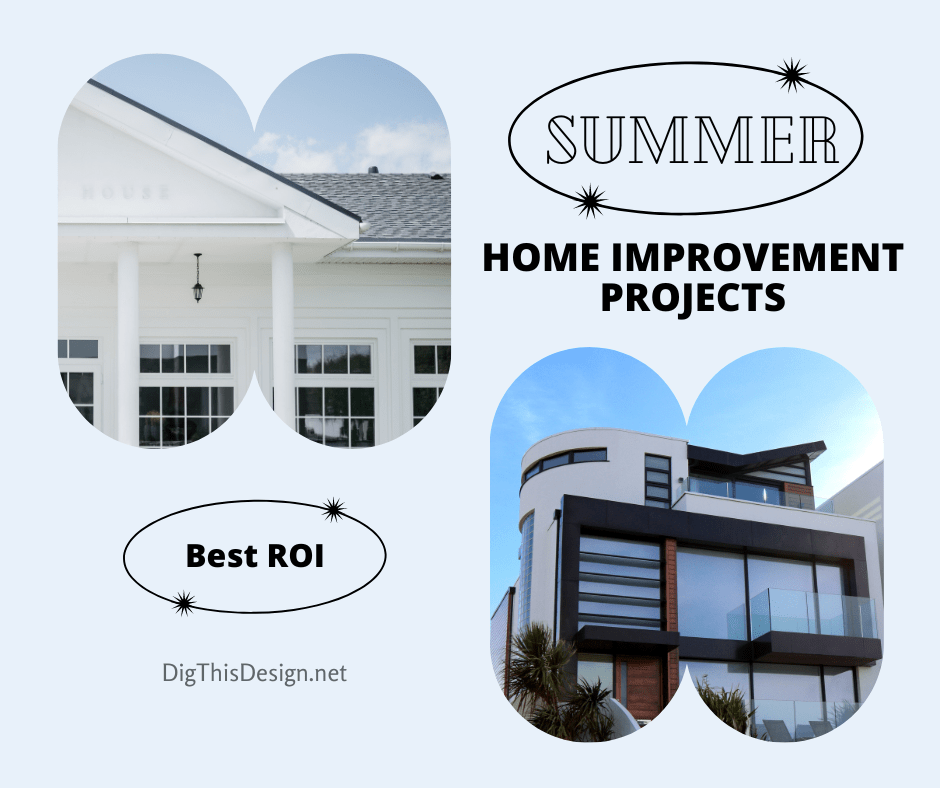 HOUSE

SUMMER

HOME IMPROVEMENT PROJECTS

Best ROI

DigThisDesign.net